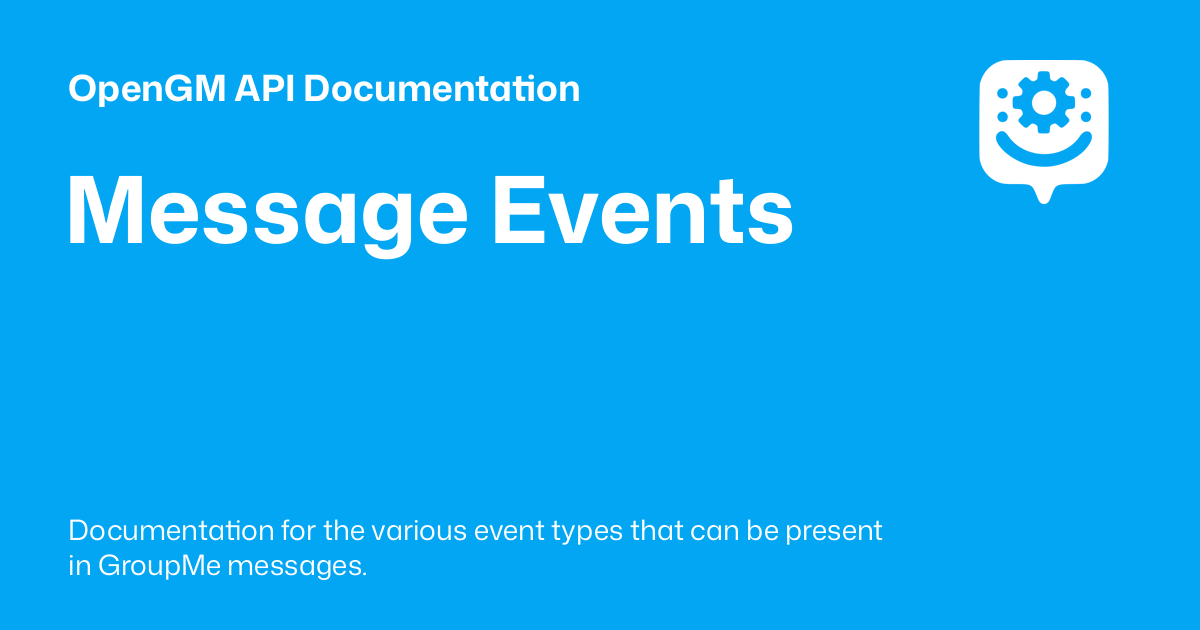 OpenGM API Documentation

Message Events

Documentation for the various event types that can be present in GroupMe messages.